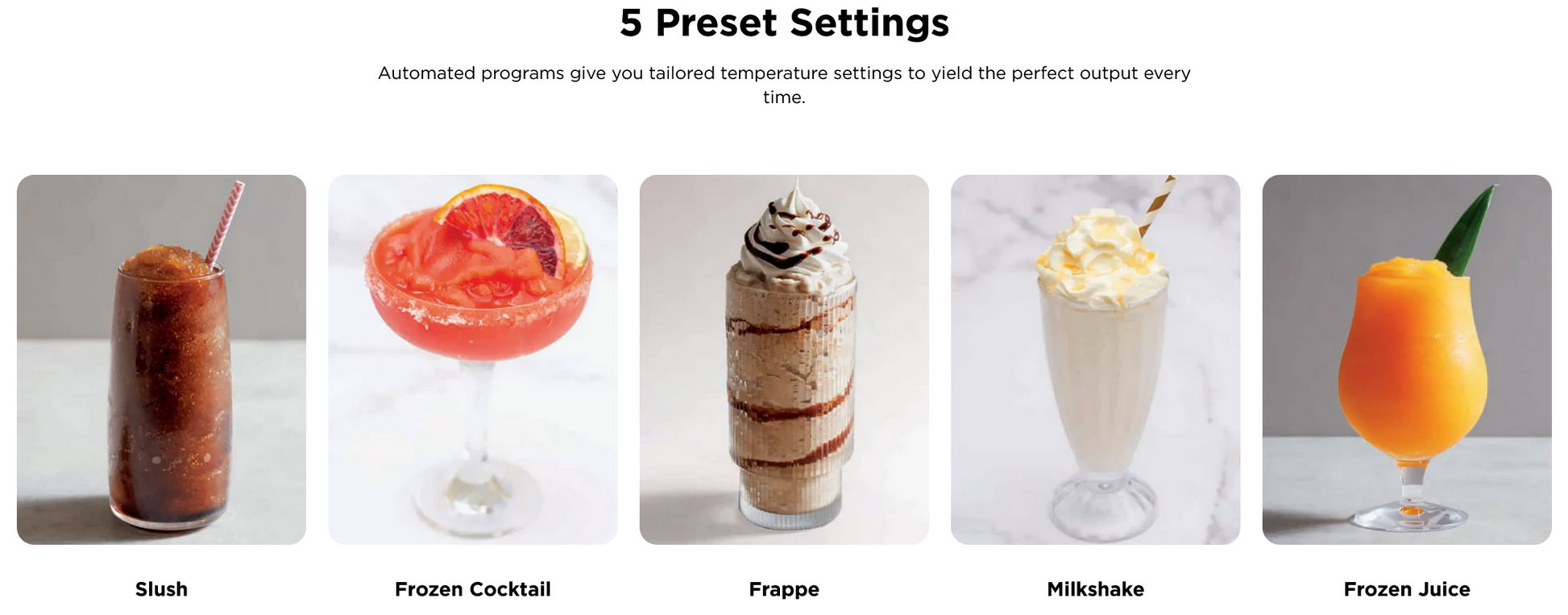 5 Preset Settings

Automated programs give you tailored temperature settings to yield the perfect output every time.

Slush

Frozen Cocktail

Frappe

Milkshake

Frozen Juice